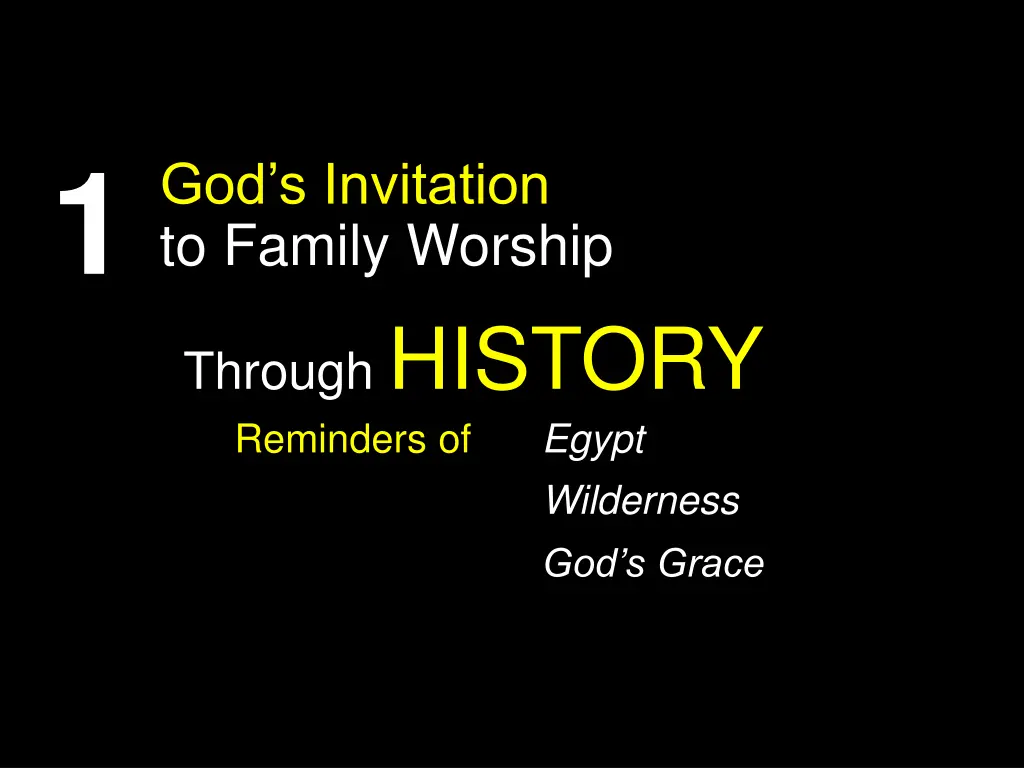 1 God’s Invitation
to Family Worship

Through HISTORY

Reminders of Egypt
Wilderness
God’s Grace